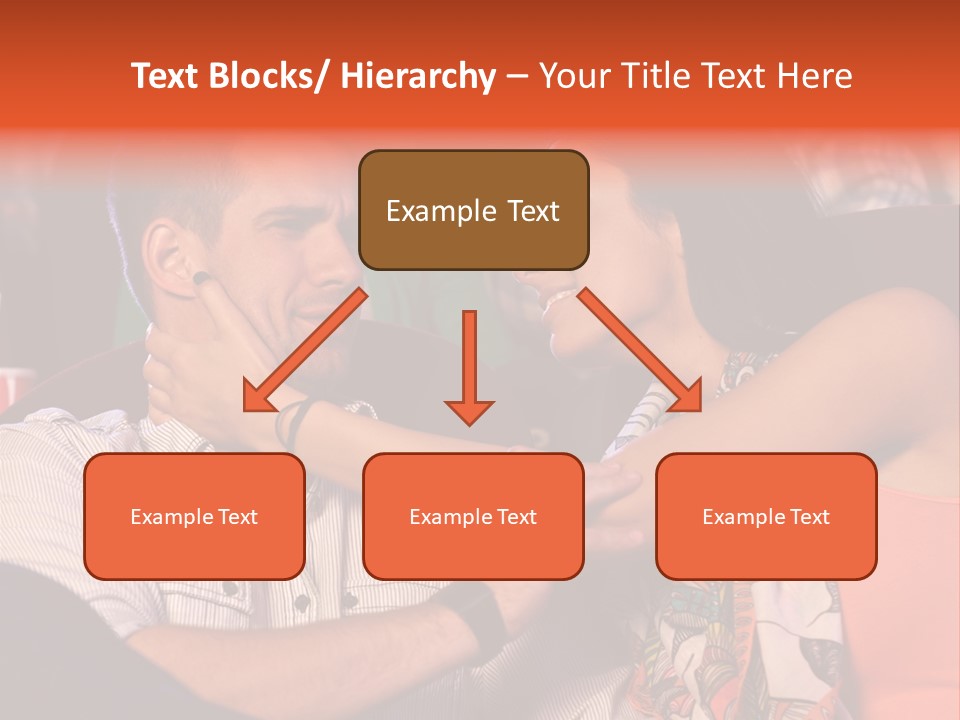 Text Blocks/ Hierarchy – Your Title Text Here

Example Text

Example Text

Example Text

Example Text